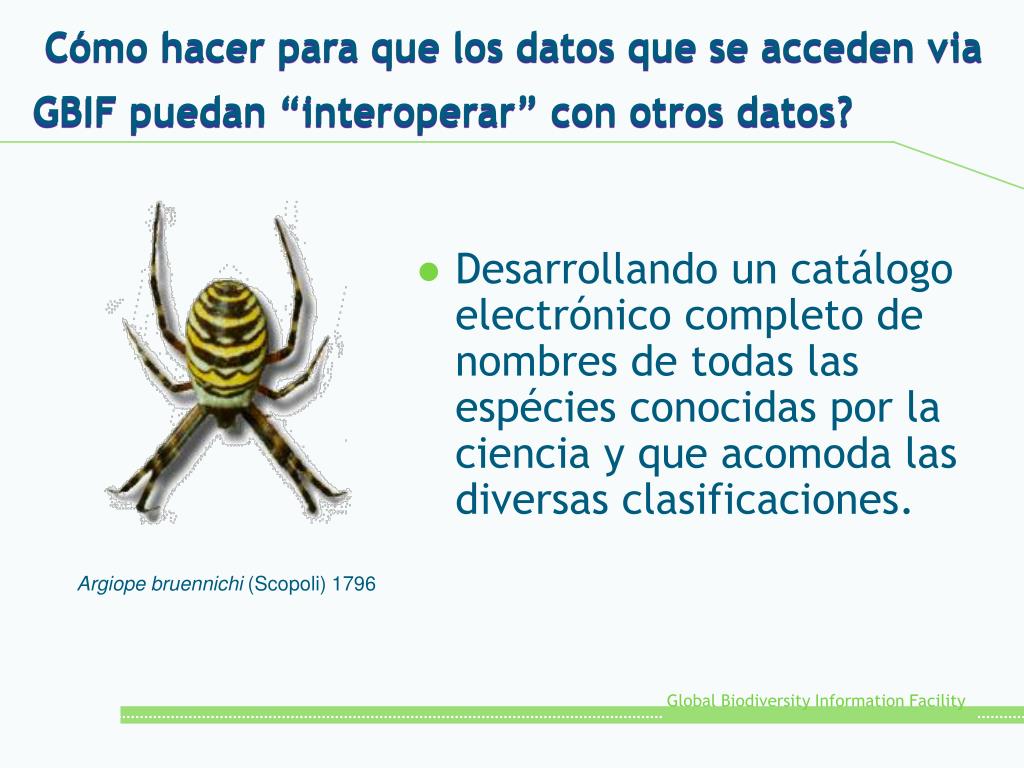 Cómo hacer para que los datos que se acceden via GBIF puedan “interoperar” con otros datos?

Argiope bruennichi (Scopoli) 1796

● Desarrollando un catálogo electrónico completo de nombres de todas las espécies conocidas por la ciencia y que acomoda las diversas clasificaciones.

Global Biodiversity Information Facility